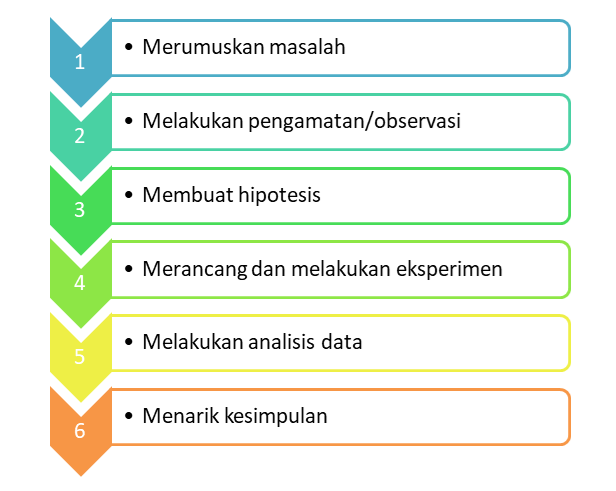 1
• Merumuskan masalah

2
• Melakukan pengamatan/observasi

3
• Membuat hipotesis

4
• Merancang dan melakukan eksperimen

5
• Melakukan analisis data

6
• Menarik kesimpulan